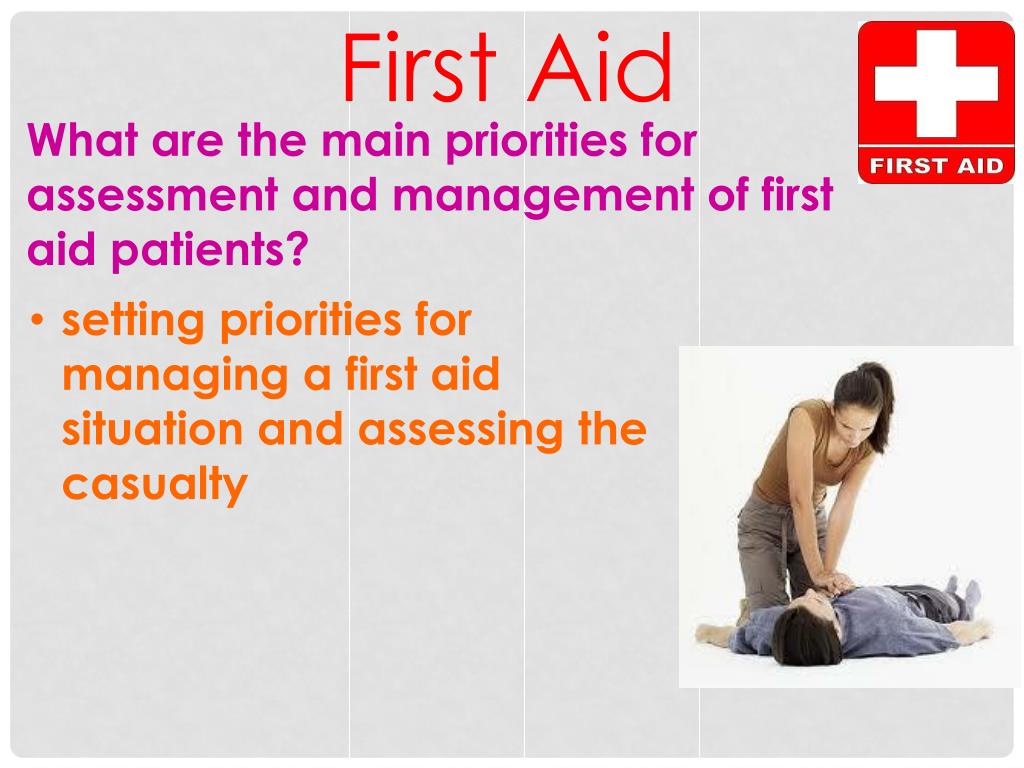 First Aid

FIRST AID

What are the main priorities for assessment and management of first aid patients?

• setting priorities for managing a first aid situation and assessing the casualty